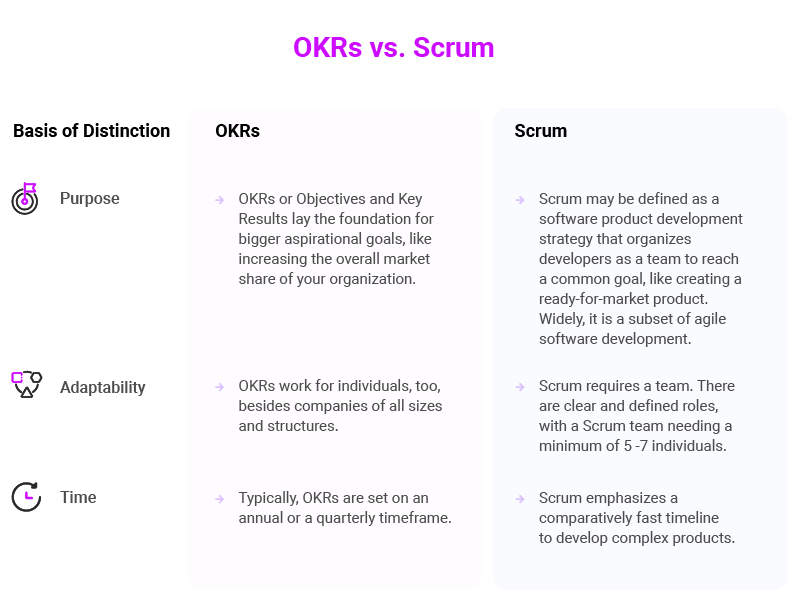 OKRs vs. Scrum

| Basis of Distinction | OKRs | Scrum |
|---|---|---|
| Purpose | OKRs or Objectives and Key Results lay the foundation for bigger aspirational goals, like increasing the overall market share of your organization. | Scrum may be defined as a software product development strategy that organizes developers as a team to reach a common goal, like creating a ready-for-market product. Widely, it is a subset of agile software development. |
| Adaptability | OKRs work for individuals, too, besides companies of all sizes and structures. | Scrum requires a team. There are clear and defined roles, with a Scrum team needing a minimum of 5 -7 individuals. |
| Time | Typically, OKRs are set on an annual or a quarterly timeframe. | Scrum emphasizes a comparatively fast timeline to develop complex products. |